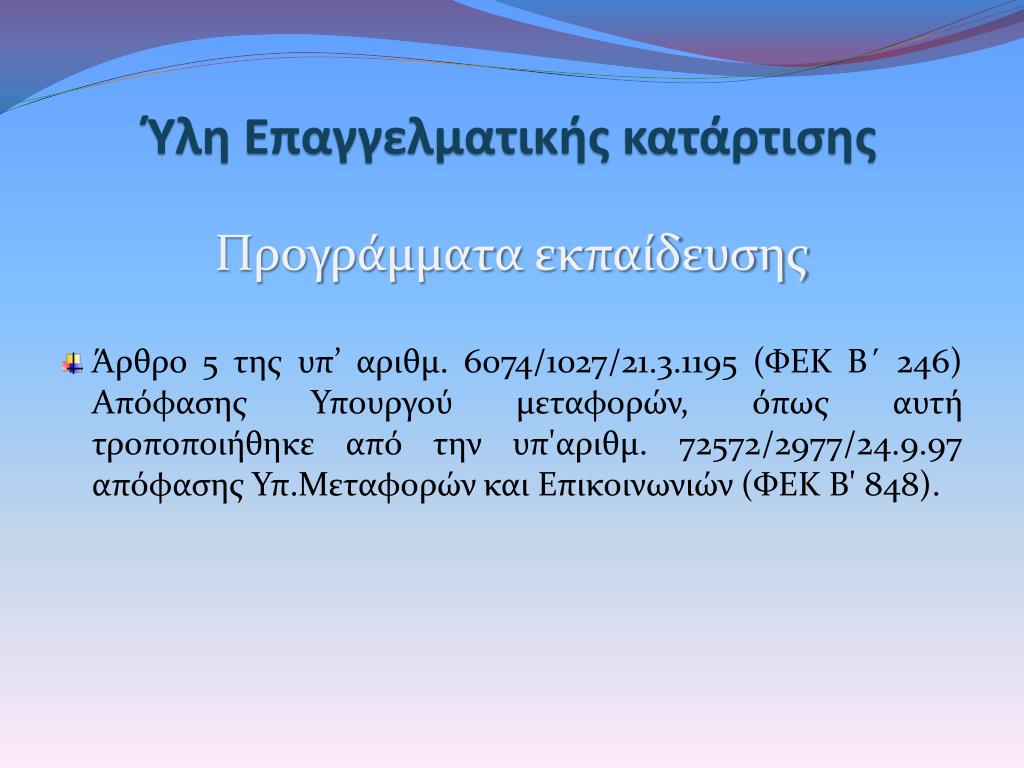 Ύλη Επαγγελματικής κατάρτισης

Προγράμματα εκπαίδευσης

Άρθρο 5 της υπ’ αριθμ. 6074/1027/21.3.1195 (ΦΕΚ Β΄ 246) Απόφασης Υπουργού μεταφορών, όπως αυτή τροποποιήθηκε από την υπ'αριθμ. 72572/2977/24.9.97 απόφασης Υπ.Μεταφορών και Επικοινωνιών (ΦΕΚ Β' 848).